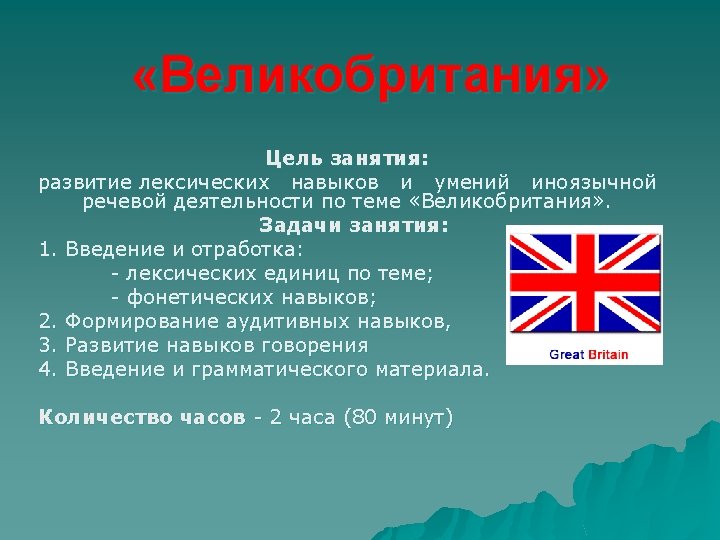 «Великобритания»

Цель занятия:
развитие лексических навыков и умений иноязычной речевой деятельности по теме «Великобритания».

Задачи занятия:
1. Введение и отработка:
- лексических единиц по теме;
- фонетических навыков;
2. Формирование аудитивных навыков,
3. Развитие навыков говорения
4. Введение и грамматического материала.

Great Britain

Количество часов - 2 часа (80 минут)